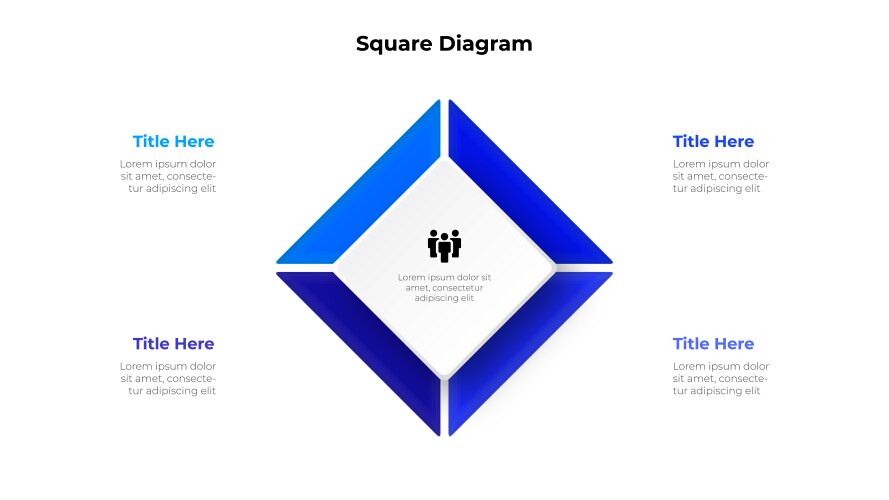 Square Diagram

Title Here
Lorem ipsum dolor sit amet, consectetur adipiscing elit

Title Here
Lorem ipsum dolor sit amet, consectetur adipiscing elit

Lorem ipsum dolor sit amet, consectetur adipiscing elit

Title Here
Lorem ipsum dolor sit amet, consectetur adipiscing elit

Title Here
Lorem ipsum dolor sit amet, consectetur adipiscing elit